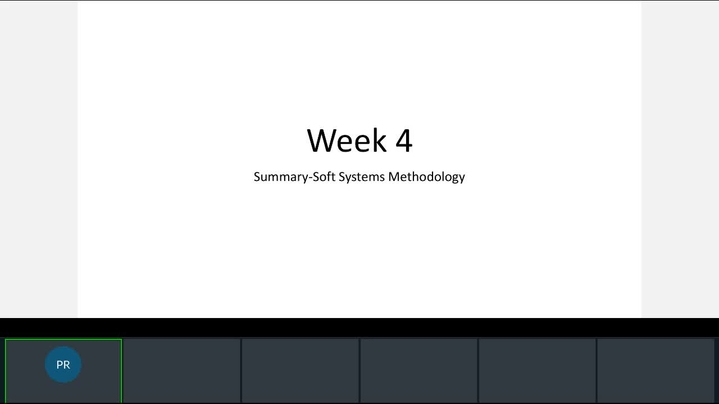 Week 4

Summary-Soft Systems Methodology

PR